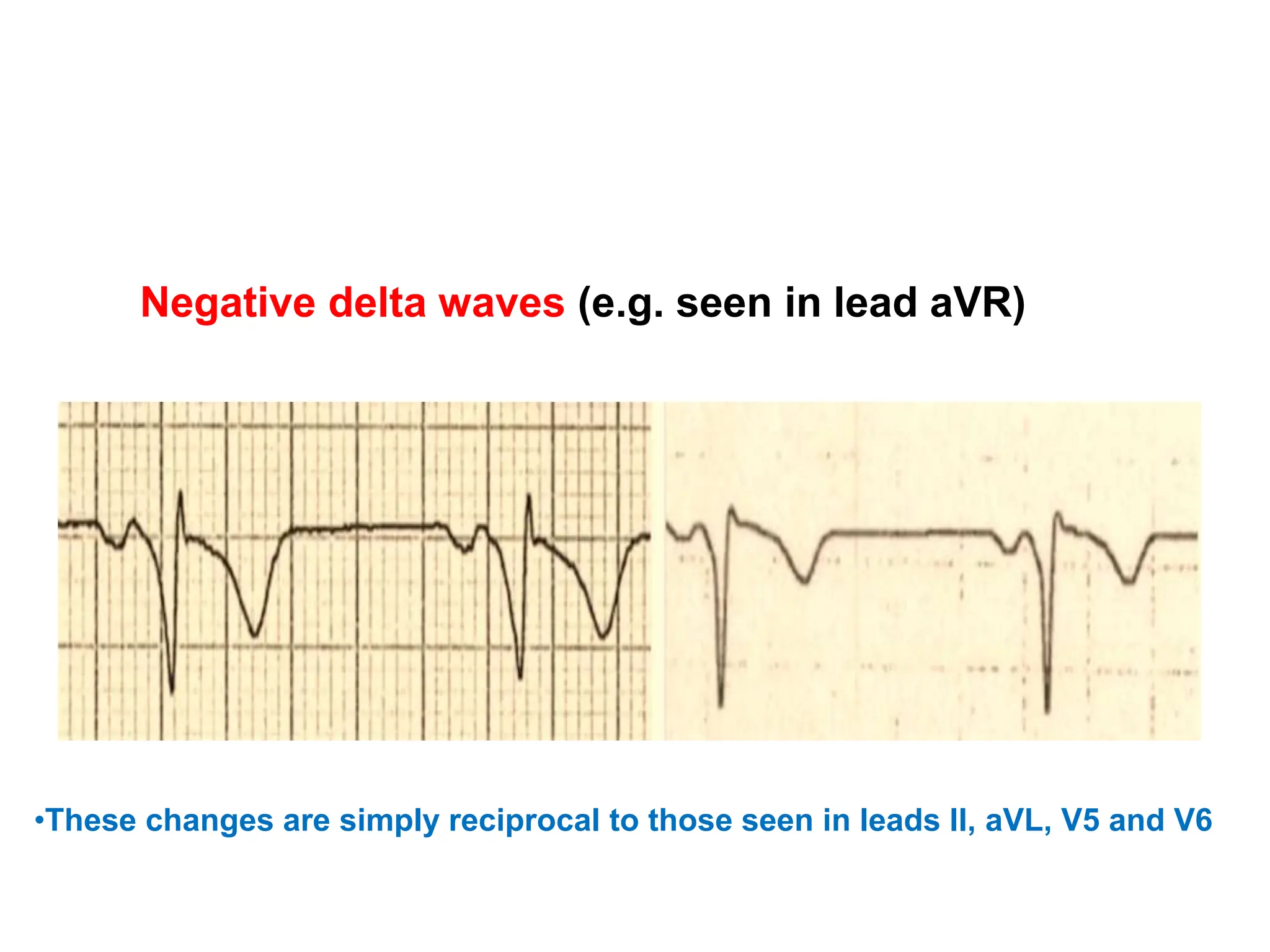 Negative delta waves (e.g. seen in lead aVR)

•These changes are simply reciprocal to those seen in leads II, aVL, V5 and V6